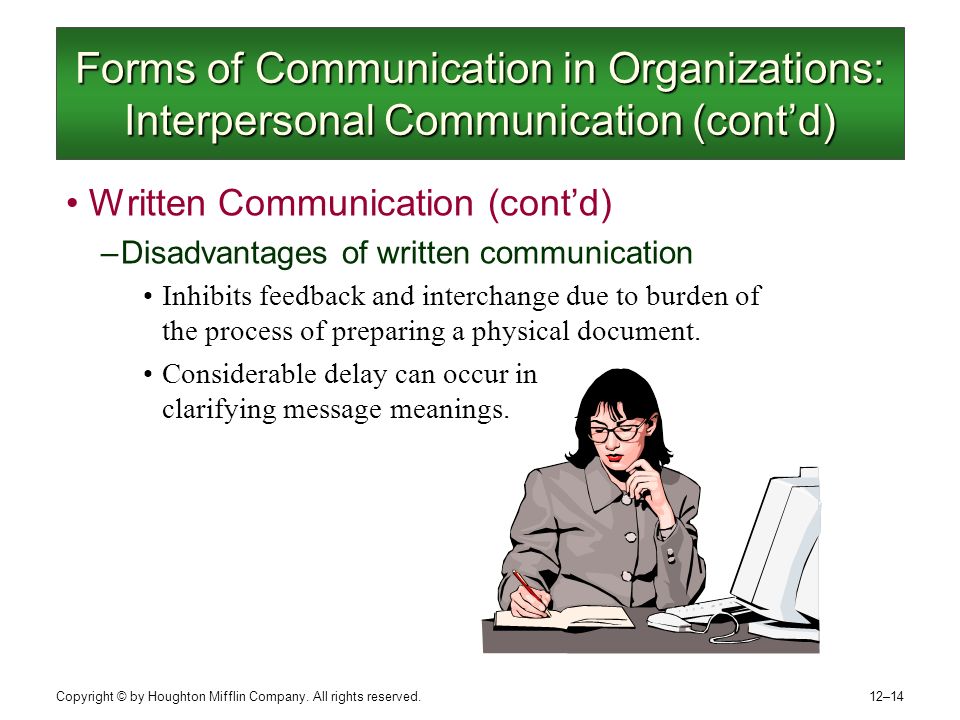 Forms of Communication in Organizations: Interpersonal Communication (cont'd)

• Written Communication (cont'd)

–Disadvantages of written communication

• Inhibits feedback and interchange due to burden of the process of preparing a physical document.

• Considerable delay can occur in clarifying message meanings.

Copyright © by Houghton Mifflin Company. All rights reserved.

12–14